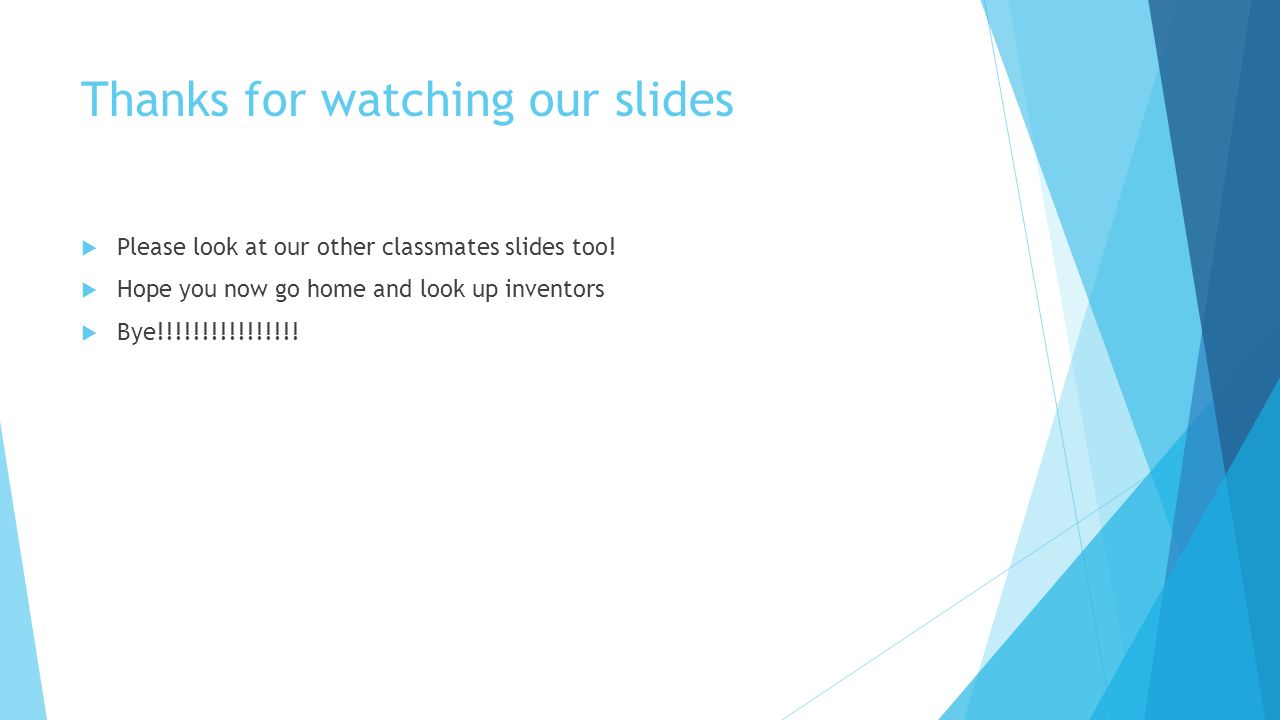 Thanks for watching our slides

Please look at our other classmates slides too!

Hope you now go home and look up inventors

Bye!!!!!!!!!!!!!!!!